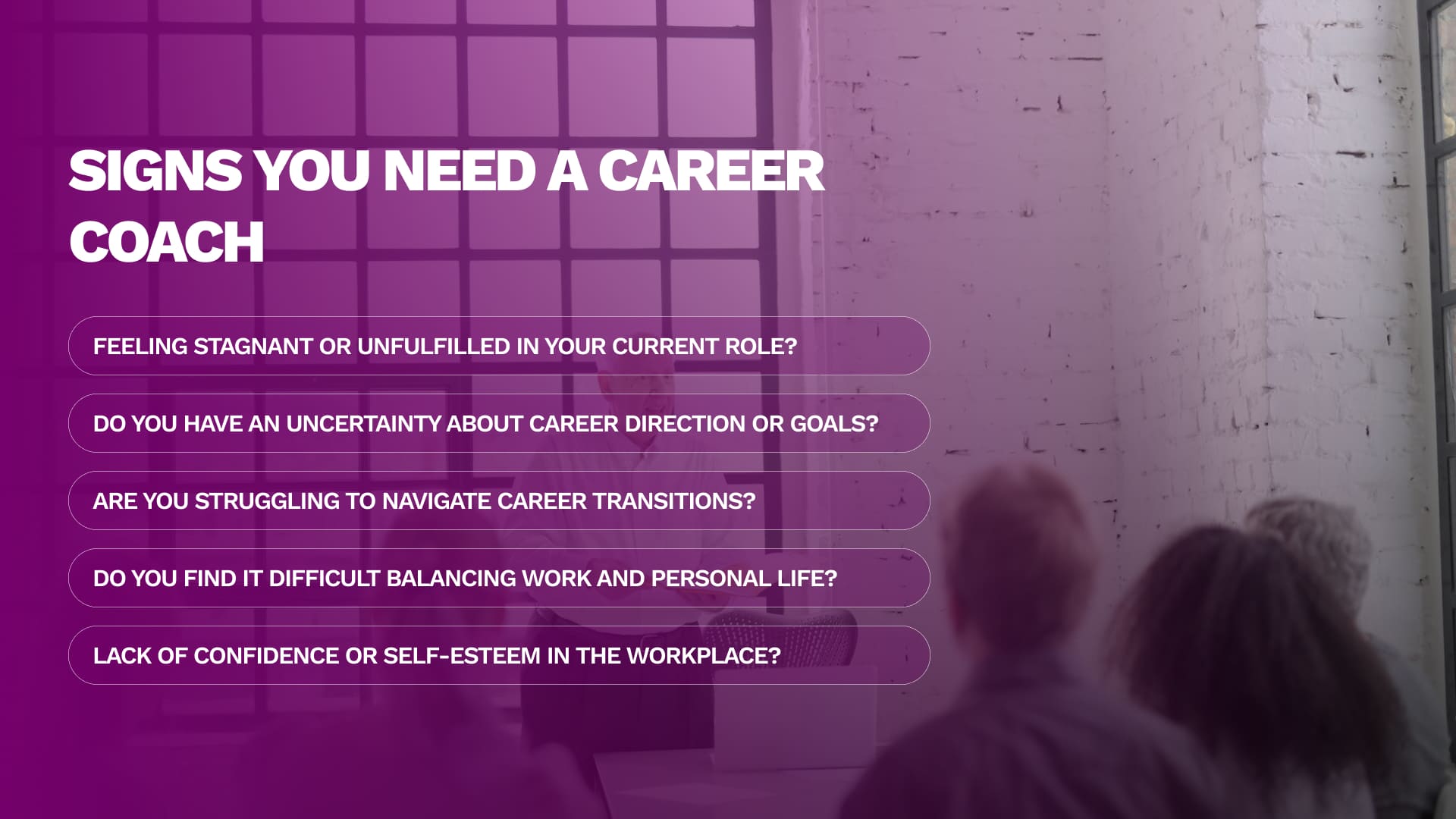 SIGNS YOU NEED A CAREER COACH

FEELING STAGNANT OR UNFULFILLED IN YOUR CURRENT ROLE?

DO YOU HAVE AN UNCERTAINTY ABOUT CAREER DIRECTION OR GOALS?

ARE YOU STRUGGLING TO NAVIGATE CAREER TRANSITIONS?

DO YOU FIND IT DIFFICULT BALANCING WORK AND PERSONAL LIFE?

LACK OF CONFIDENCE OR SELF-ESTEEM IN THE WORKPLACE?